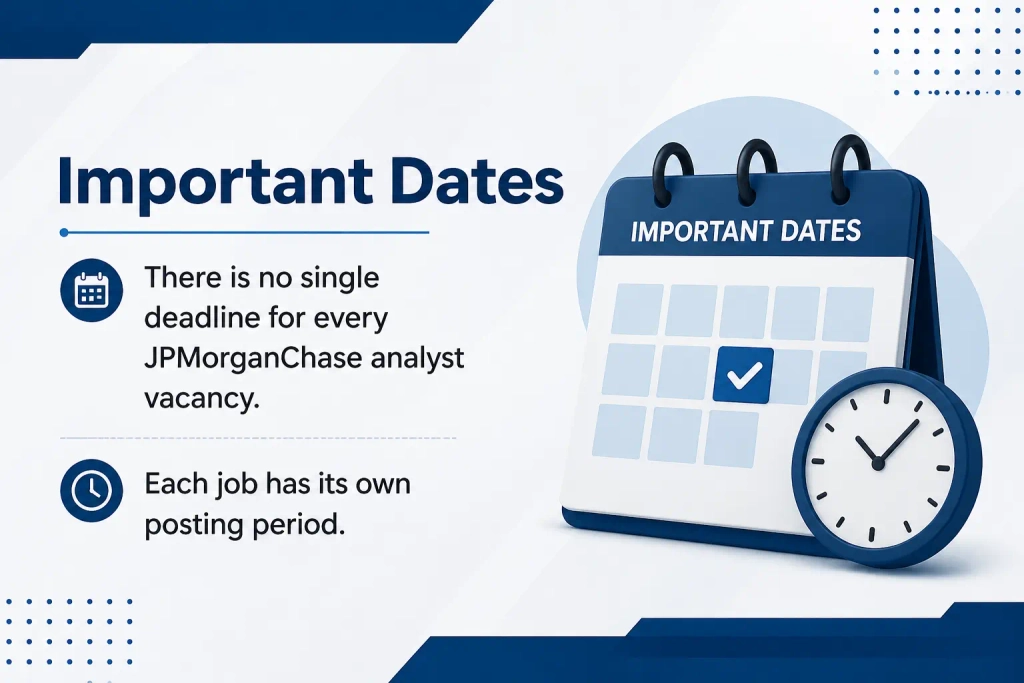 Important Dates

There is no single deadline for every JPMorganChase analyst vacancy.

Each job has its own posting period.

IMPORTANT DATES